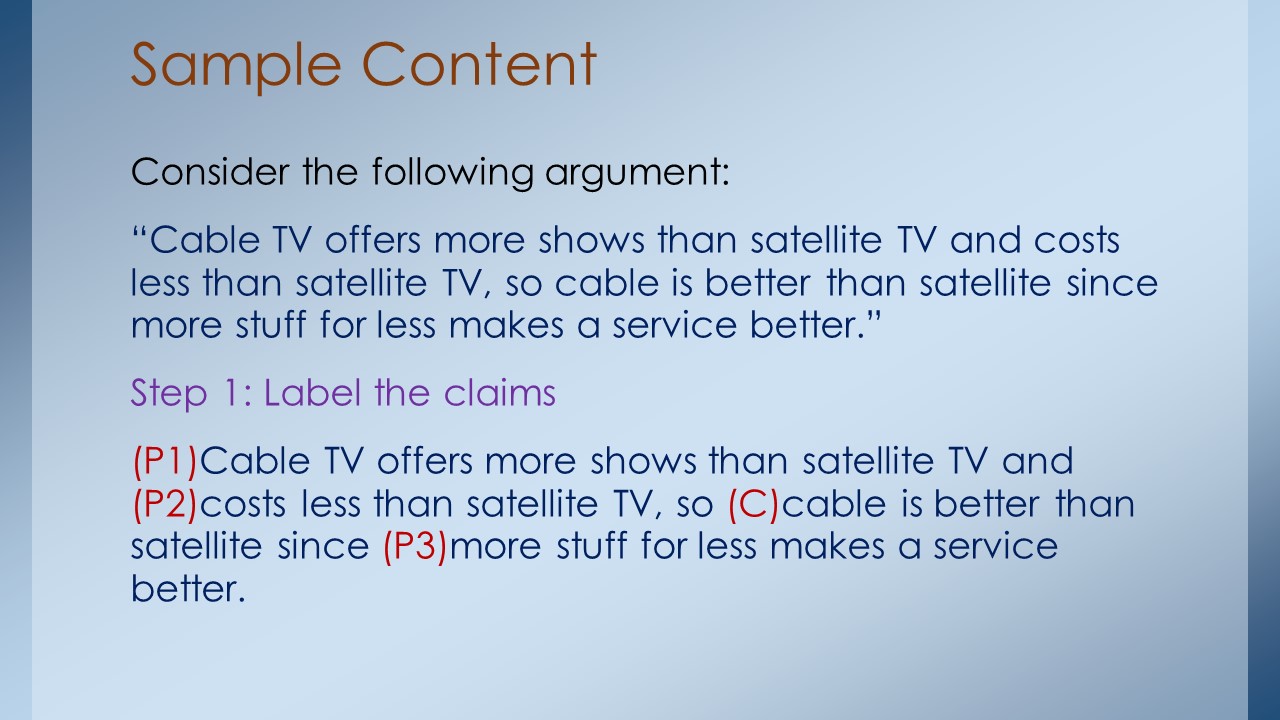 Sample Content

Consider the following argument:

“Cable TV offers more shows than satellite TV and costs less than satellite TV, so cable is better than satellite since more stuff for less makes a service better.”

Step 1: Label the claims

(P1)Cable TV offers more shows than satellite TV and (P2)costs less than satellite TV, so (C)cable is better than satellite since (P3)more stuff for less makes a service better.